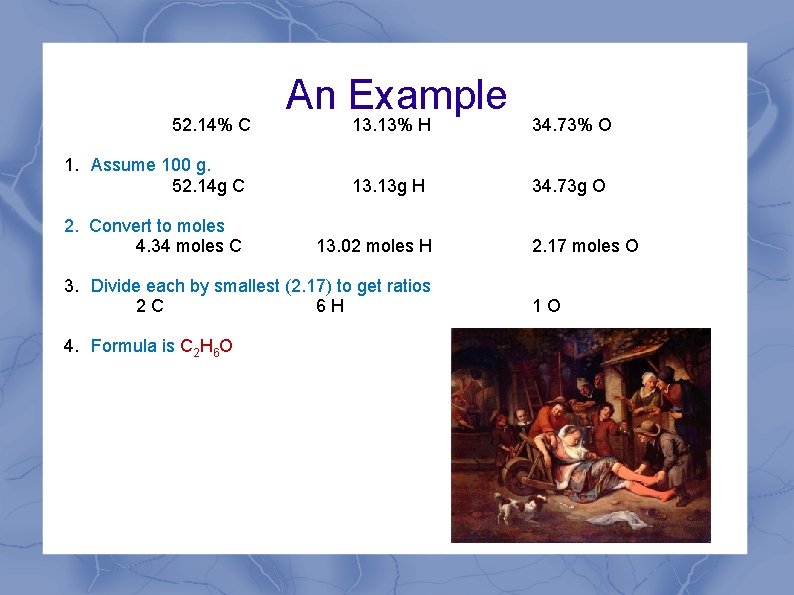 An Example

52.14% C 13.13% H 34.73% O

1. Assume 100 g.
52.14g C 13.13g H 34.73g O

2. Convert to moles
4.34 moles C 13.02 moles H 2.17 moles O

3. Divide each by smallest (2.17) to get ratios
2 C 6 H 1 O

4. Formula is $C_2H_6O$